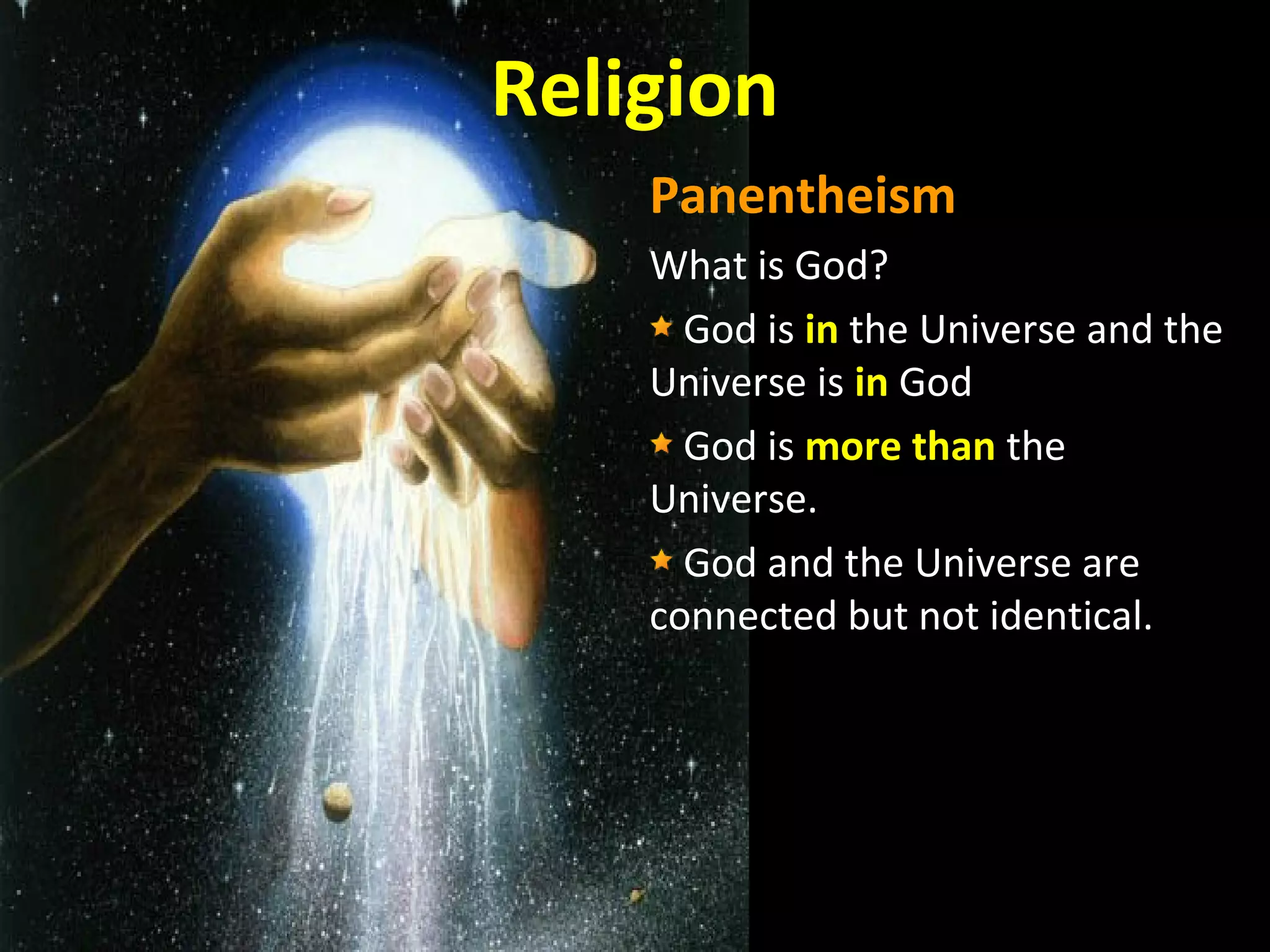 Religion

Panentheism

What is God?

★ God is in the Universe and the Universe is in God

★ God is more than the Universe.

★ God and the Universe are connected but not identical.